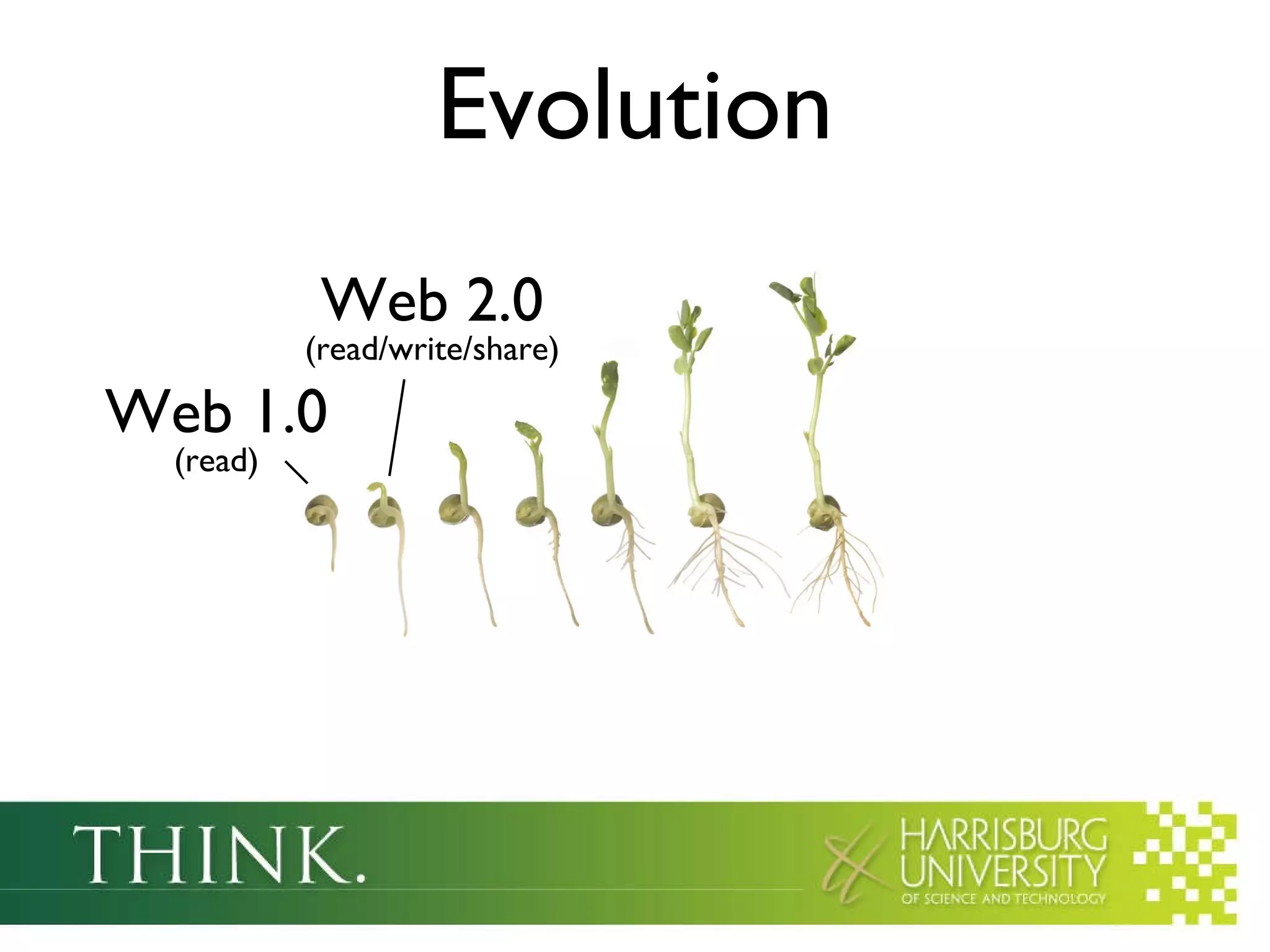 Evolution

Web 2.0
(read/write/share)

Web 1.0
(read)

THINK.

HARRISBURG
UNIVERSITY
OF SCIENCE AND TECHNOLOGY